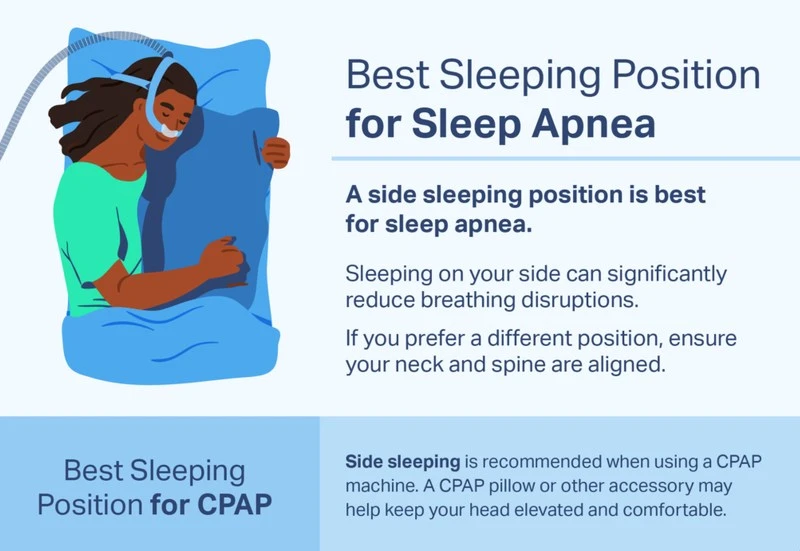 Best Sleeping Position for Sleep Apnea

A side sleeping position is best for sleep apnea.

Sleeping on your side can significantly reduce breathing disruptions.

If you prefer a different position, ensure your neck and spine are aligned.

Best Sleeping Position for CPAP

Side sleeping is recommended when using a CPAP machine. A CPAP pillow or other accessory may help keep your head elevated and comfortable.